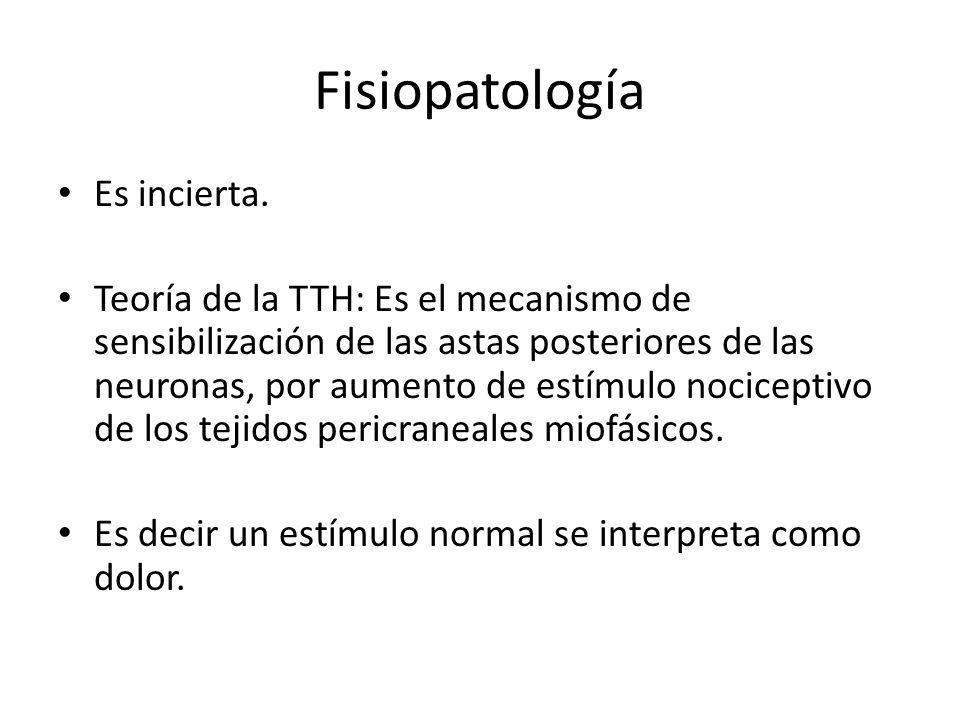 Fisiopatología

• Es incierta.

• Teoría de la TTH: Es el mecanismo de sensibilización de las astas posteriores de las neuronas, por aumento de estímulo nociceptivo de los tejidos pericraneales miofásicos.

• Es decir un estímulo normal se interpreta como dolor.